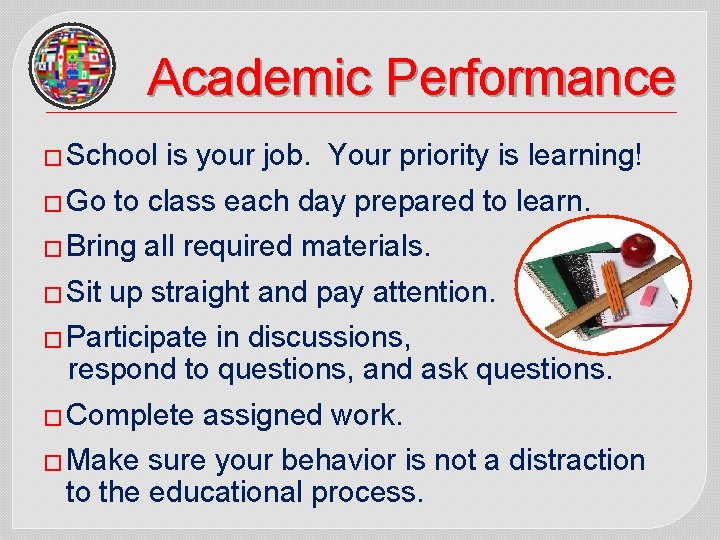 Academic Performance

□ School is your job. Your priority is learning!

□ Go to class each day prepared to learn.

□ Bring all required materials.

□ Sit up straight and pay attention.

□ Participate in discussions, respond to questions, and ask questions.

□ Complete assigned work.

□ Make sure your behavior is not a distraction to the educational process.